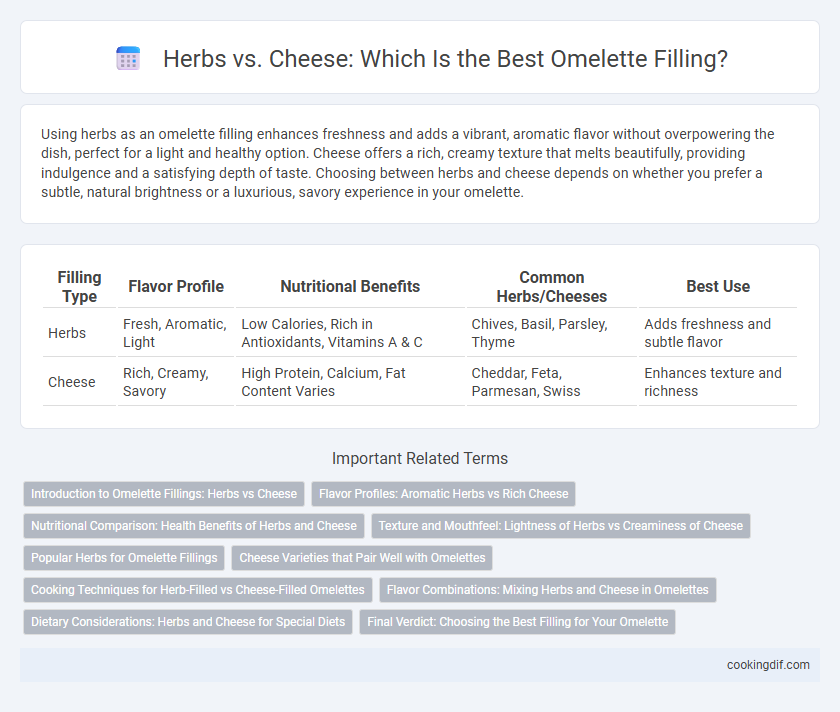 Herbs vs. Cheese: Which Is the Best Omelette Filling?

Using herbs as an omelette filling enhances freshness and adds a vibrant, aromatic flavor without overpowering the dish, perfect for a light and healthy option. Cheese offers a rich, creamy texture that melts beautifully, providing indulgence and a satisfying depth of taste. Choosing between herbs and cheese depends on whether you prefer a subtle, natural brightness or a luxurious, savory experience in your omelette.

| Filling Type | Flavor Profile | Nutritional Benefits | Common Herbs/Cheeses | Best Use |
|---|---|---|---|---|
| Herbs | Fresh, Aromatic, Light | Low Calories, Rich in Antioxidants, Vitamins A & C | Chives, Basil, Parsley, Thyme | Adds freshness and subtle flavor |
| Cheese | Rich, Creamy, Savory | High Protein, Calcium, Fat Content Varies | Cheddar, Feta, Parmesan, Swiss | Enhances texture and richness |

Important Related Terms

Introduction to Omelette Fillings: Herbs vs Cheese
Flavor Profiles: Aromatic Herbs vs Rich Cheese
Nutritional Comparison: Health Benefits of Herbs and Cheese
Texture and Mouthfeel: Lightness of Herbs vs Creaminess of Cheese
Popular Herbs for Omelette Fillings
Cheese Varieties that Pair Well with Omelettes
Cooking Techniques for Herb-Filled vs Cheese-Filled Omelettes
Flavor Combinations: Mixing Herbs and Cheese in Omelettes
Dietary Considerations: Herbs and Cheese for Special Diets
Final Verdict: Choosing the Best Filling for Your Omelette

cookingdif.com